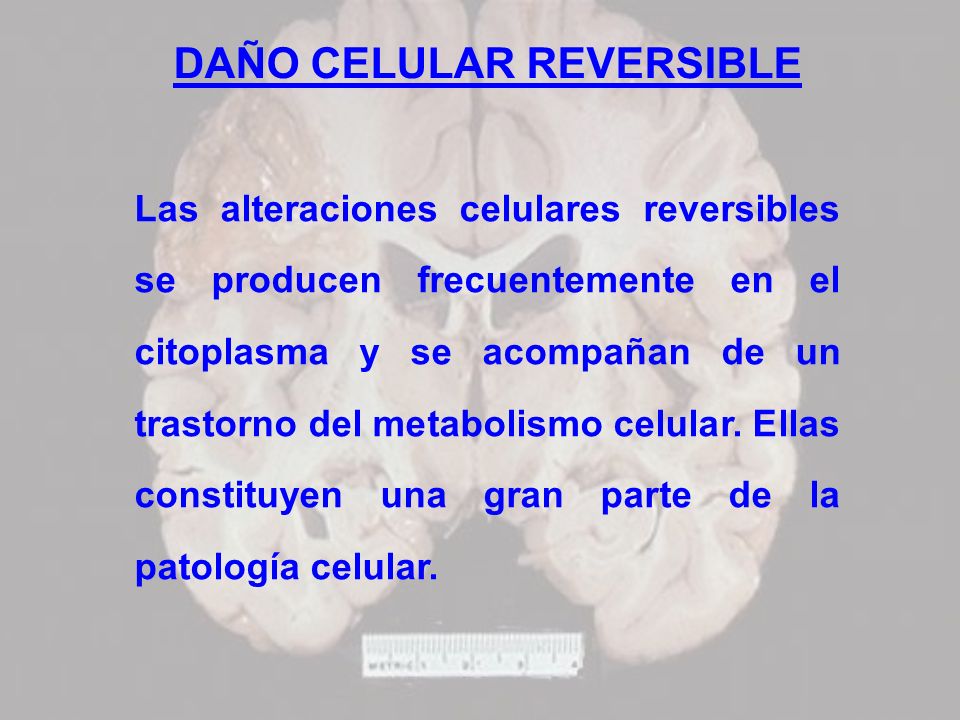 DAÑO CELULAR REVERSIBLE

Las alteraciones celulares reversibles se producen frecuentemente en el citoplasma y se acompañan de un trastorno del metabolismo celular. Ellas constituyen una gran parte de la patología celular.

METRIC